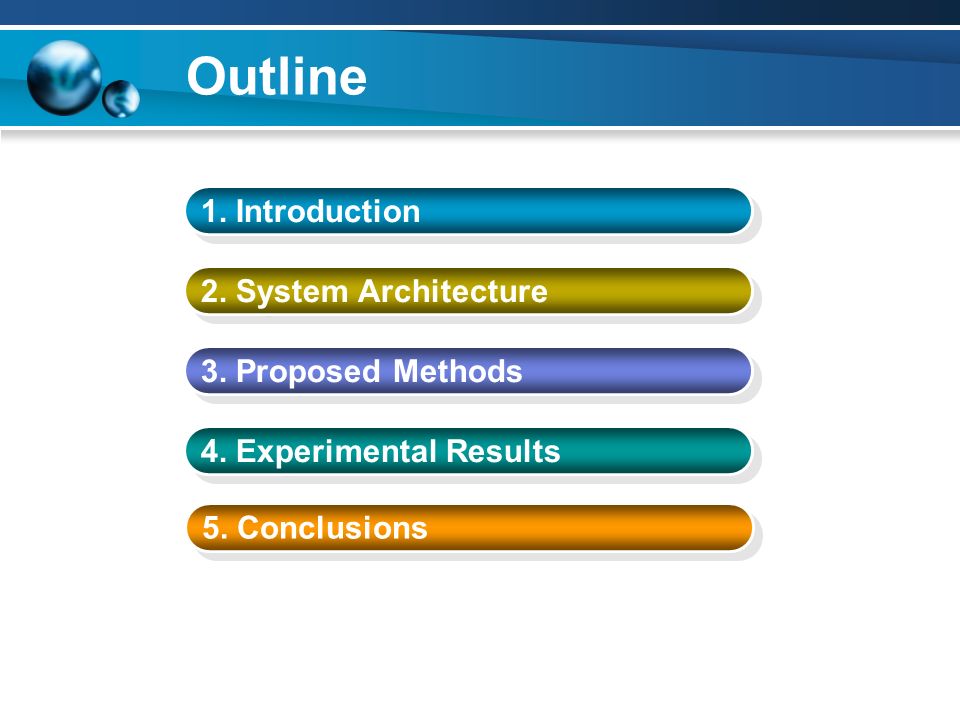 Outline

1. Introduction

2. System Architecture

3. Proposed Methods

4. Experimental Results

5. Conclusions